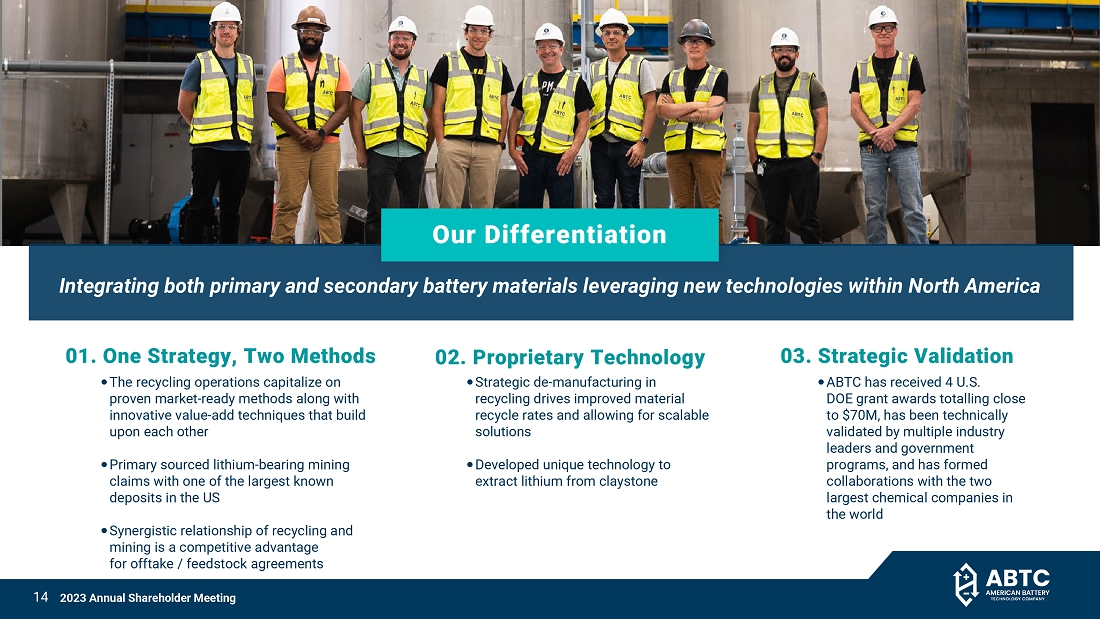 Our Differentiation

Integrating both primary and secondary battery materials leveraging new technologies within North America

01. One Strategy, Two Methods

• The recycling operations capitalize on proven market-ready methods along with innovative value-add techniques that build upon each other

• Primary sourced lithium-bearing mining claims with one of the largest known deposits in the US

• Synergistic relationship of recycling and mining is a competitive advantage for offtake / feedstock agreements

02. Proprietary Technology

• Strategic de-manufacturing in recycling drives improved material recycle rates and allowing for scalable solutions

• Developed unique technology to extract lithium from claystone

03. Strategic Validation

• ABTC has received 4 U.S. DOE grant awards totalling close to $70M, has been technically validated by multiple industry leaders and government programs, and has formed collaborations with the two largest chemical companies in the world

14 2023 Annual Shareholder Meeting

ABTC AMERICAN BATTERY TECHNOLOGY COMPANY